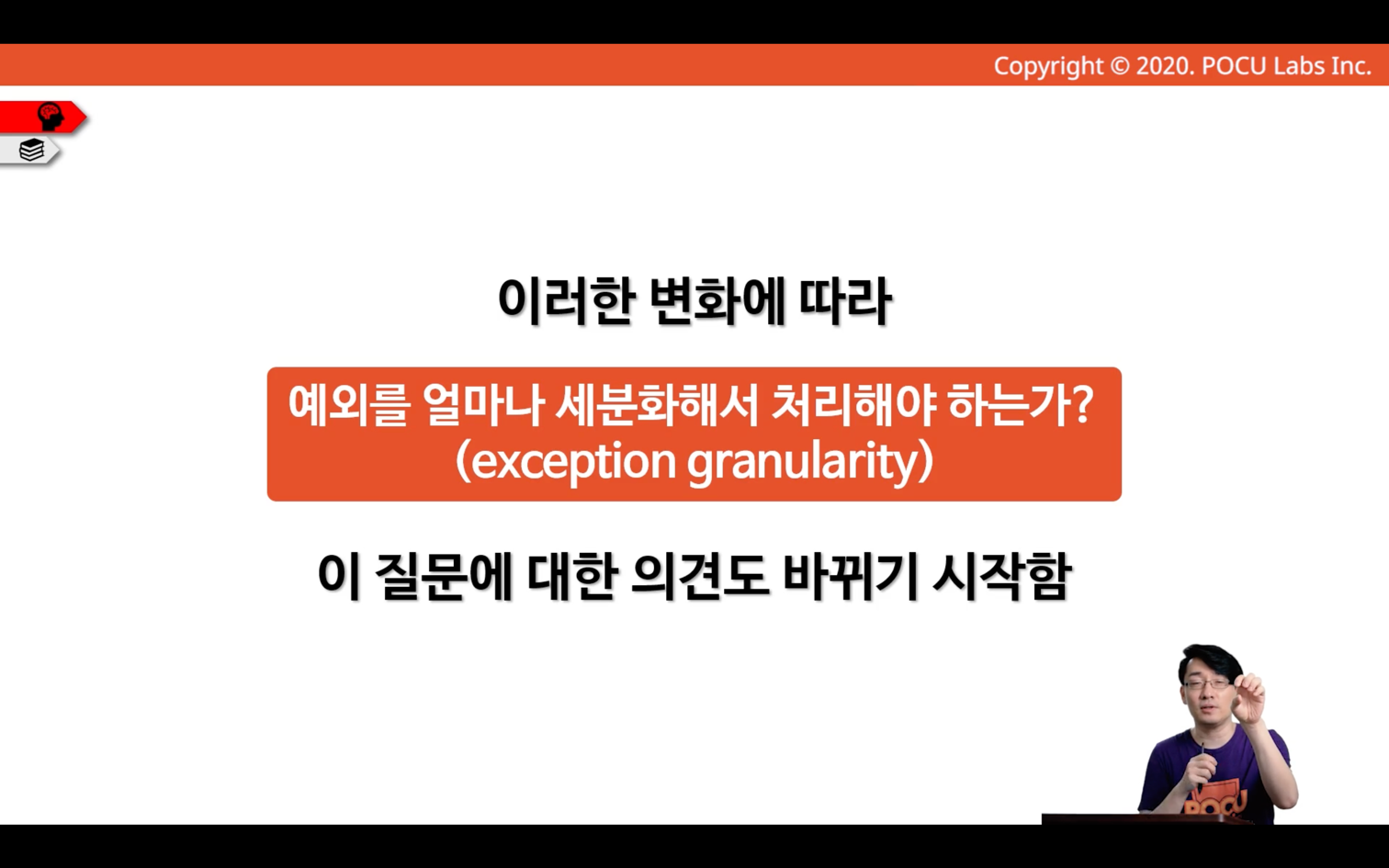 Copyright © 2020. POCU Labs Inc.

이러한 변화에 따라

예외를 얼마나 세분화해서 처리해야 하는가?
(exception granularity)

이 질문에 대한 의견도 바뀌기 시작함

POCU